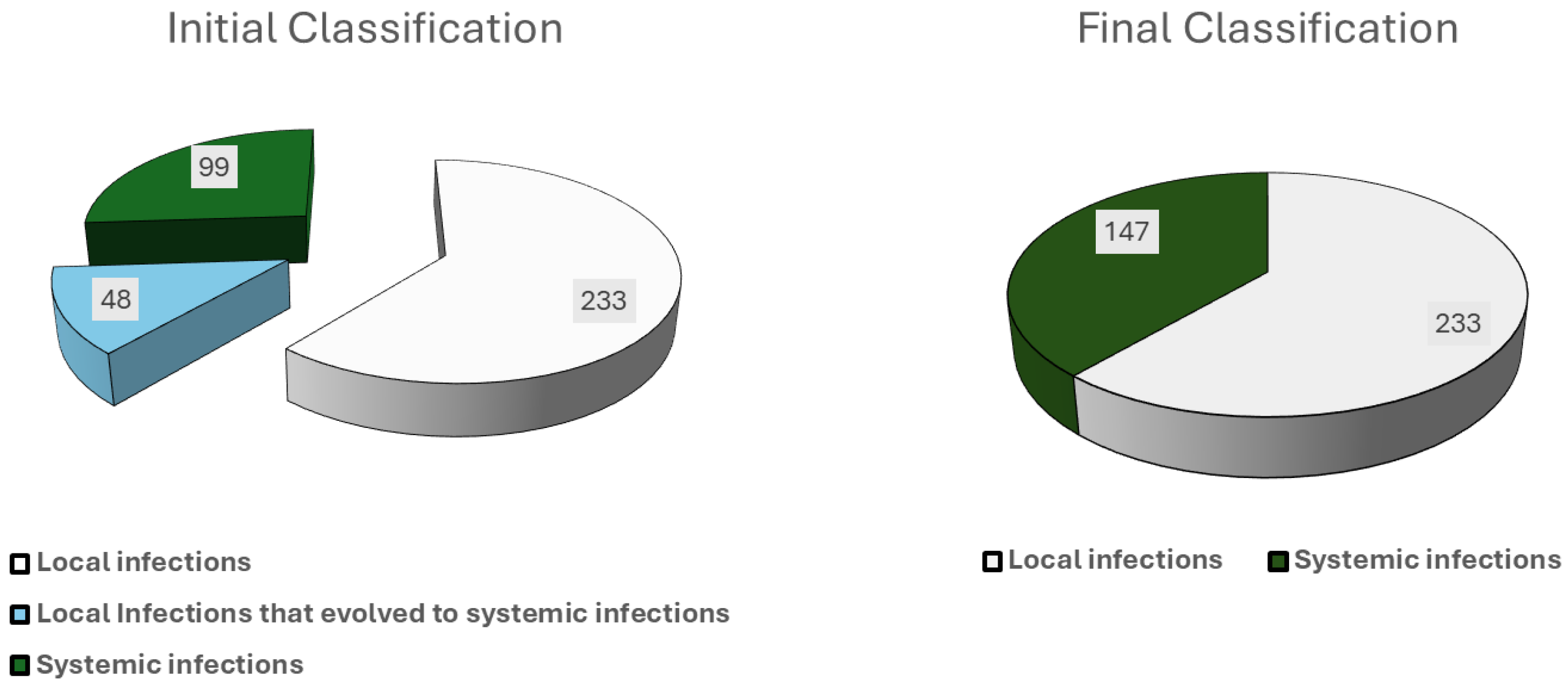 Initial Classification

99

48

233

Local infections

Local Infections that evolved to systemic infections

Systemic infections

Final Classification

147

233

Local infections

Systemic infections